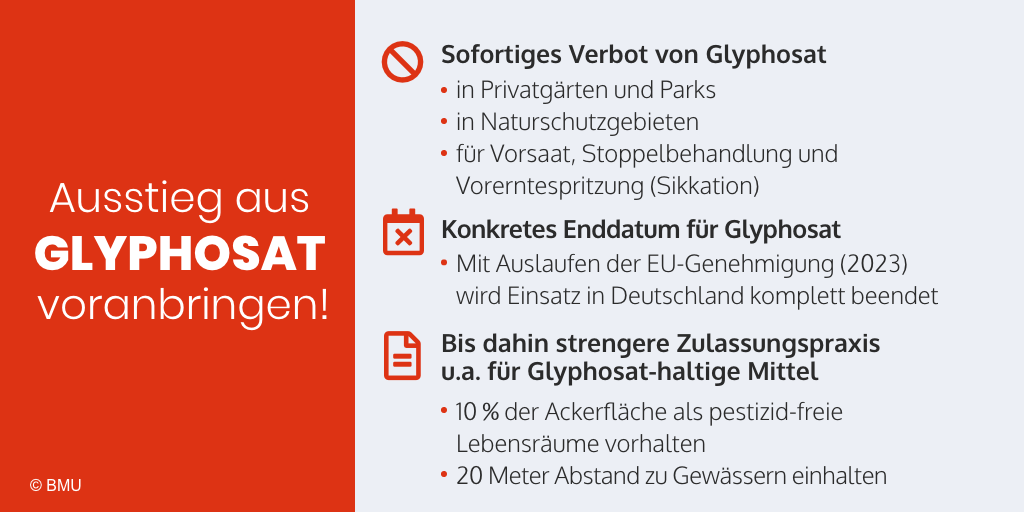 Ausstieg aus GLYPHOSAT voranbringen!

© BMU

Sofortiges Verbot von Glyphosat
• in Privatgärten und Parks
• in Naturschutzgebieten
• für Vorsaat, Stoppelbehandlung und Vorerntespritzung (Sikkation)

Konkretes Enddatum für Glyphosat
• Mit Auslaufen der EU-Genehmigung (2023) wird Einsatz in Deutschland komplett beendet

Bis dahin strengere Zulassungspraxis u.a. für Glyphosat-haltige Mittel
• 10 % der Ackerfläche als pestizid-freie Lebensräume vorhalten
• 20 Meter Abstand zu Gewässern einhalten